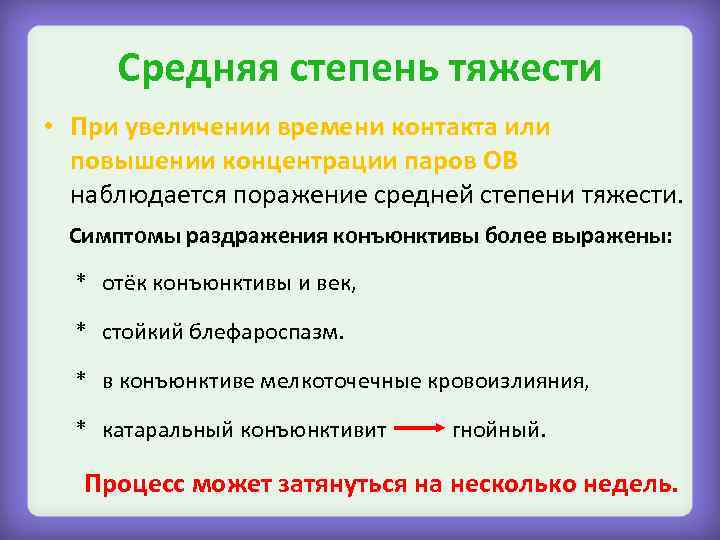 Средняя степень тяжести

• При увеличении времени контакта или повышении концентрации паров ОВ наблюдается поражение средней степени тяжести.

Симптомы раздражения конъюнктивы более выражены:

* отёк конъюнктивы и век,

* стойкий блефароспазм.

* в конъюнктиве мелкоточечные кровоизлияния,

* катаральный конъюнктивит → гнойный.

Процесс может затянуться на несколько недель.